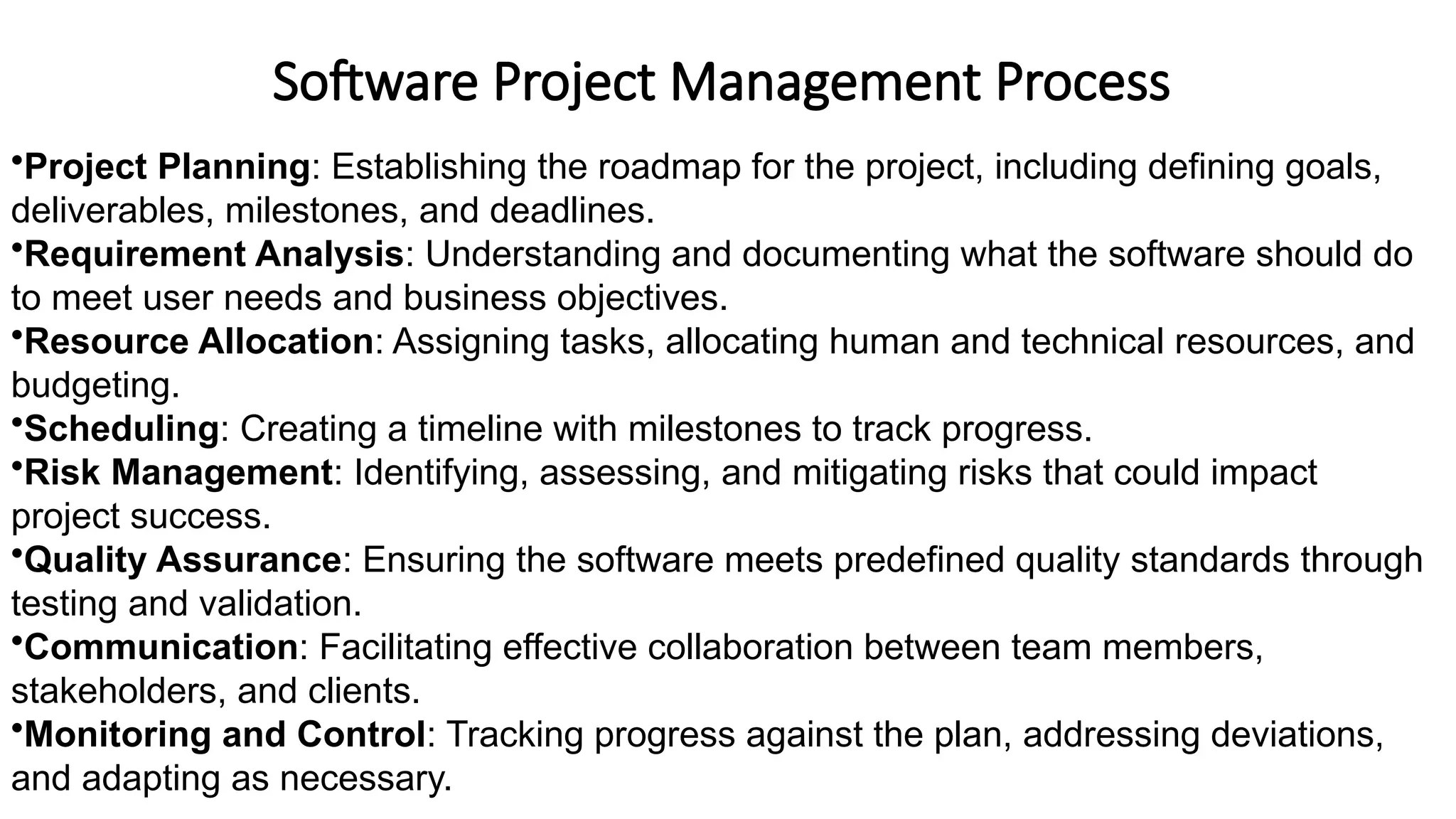 Software Project Management Process

•Project Planning: Establishing the roadmap for the project, including defining goals, deliverables, milestones, and deadlines.
•Requirement Analysis: Understanding and documenting what the software should do to meet user needs and business objectives.
•Resource Allocation: Assigning tasks, allocating human and technical resources, and budgeting.
•Scheduling: Creating a timeline with milestones to track progress.
•Risk Management: Identifying, assessing, and mitigating risks that could impact project success.
•Quality Assurance: Ensuring the software meets predefined quality standards through testing and validation.
•Communication: Facilitating effective collaboration between team members, stakeholders, and clients.
•Monitoring and Control: Tracking progress against the plan, addressing deviations, and adapting as necessary.